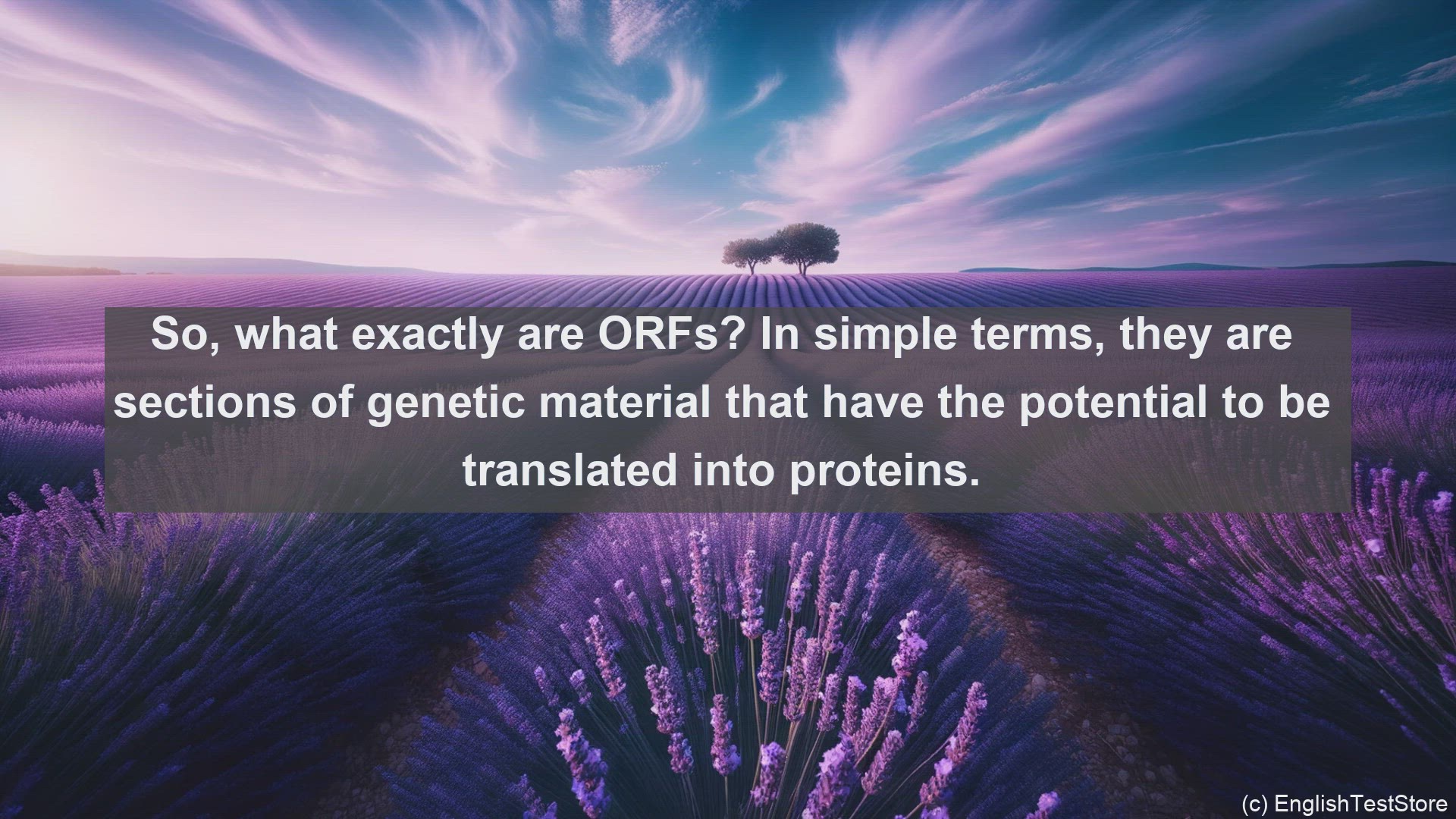 So, what exactly are ORFs? In simple terms, they are sections of genetic material that have the potential to be translated into proteins.

(c) EnglishTestStore